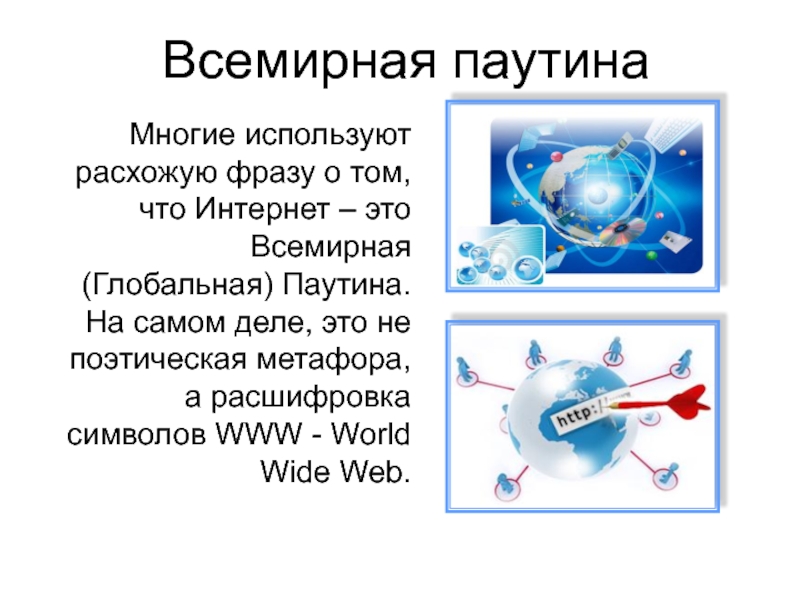 Всемирная паутина

Многие используют расхожую фразу о том, что Интернет – это Всемирная (Глобальная) Паутина. На самом деле, это не поэтическая метафора, а расшифровка символов WWW - World Wide Web.

http://